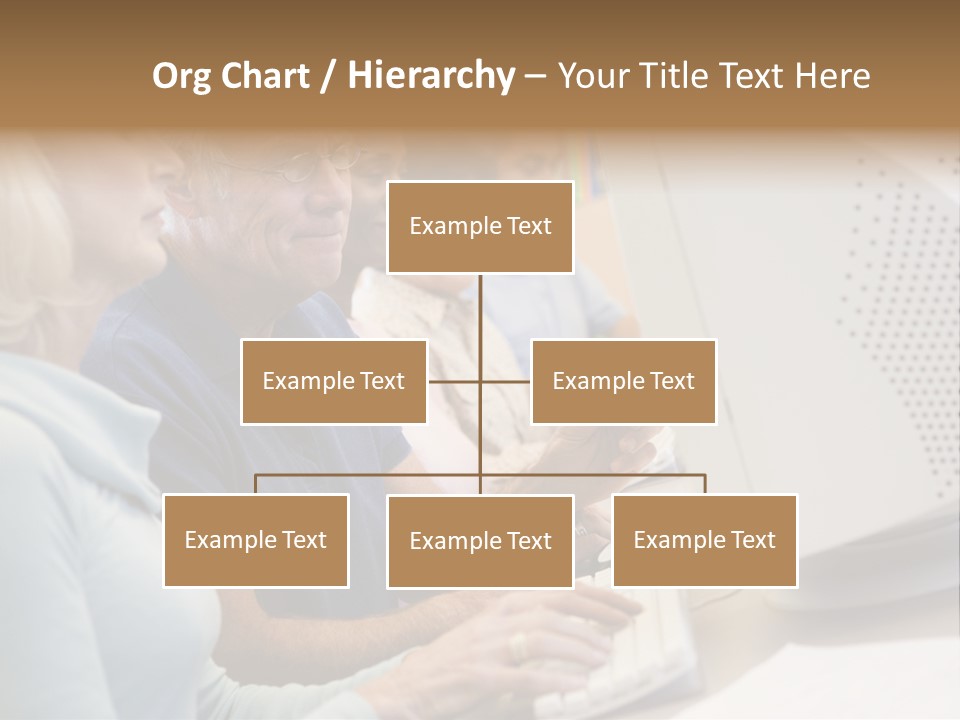 Org Chart / Hierarchy – Your Title Text Here

Example Text

Example Text

Example Text

Example Text

Example Text

Example Text